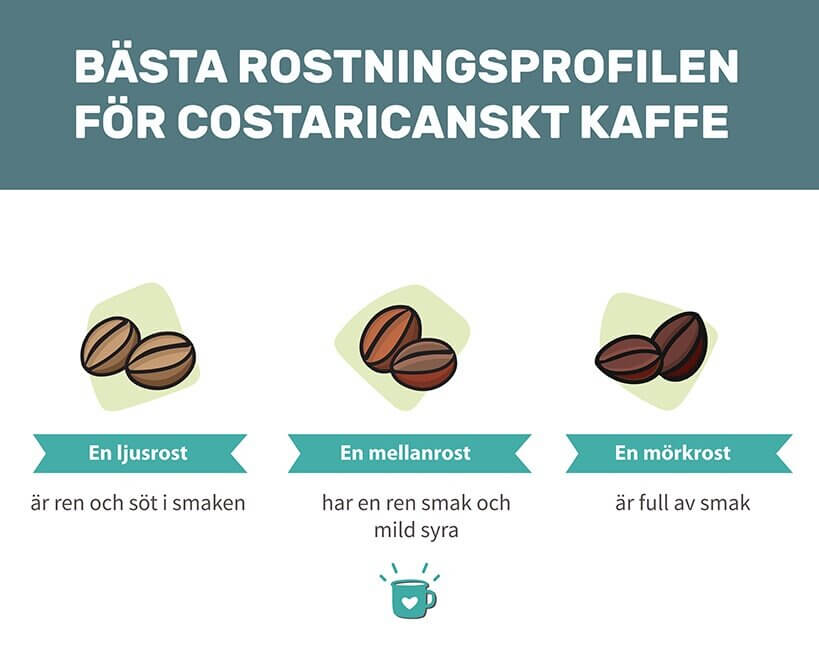 BÄSTA ROSTNINGSPROFILEN FÖR COSTARICANSKT KAFFE

En ljusrost

är ren och söt i smaken

En mellanrost

har en ren smak och mild syra

En mörkrost

är full av smak